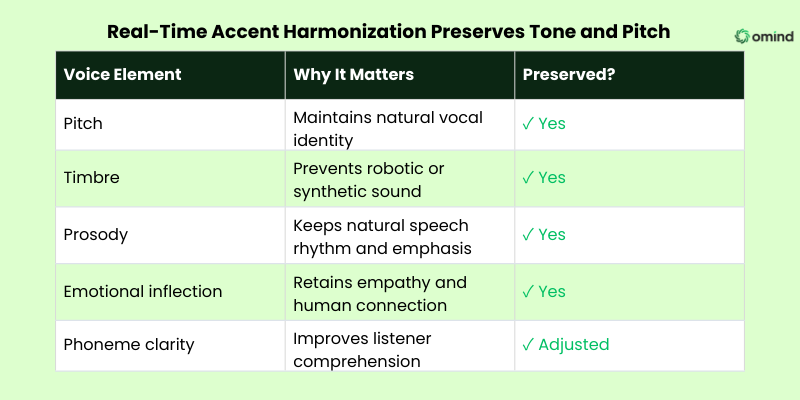 Real-Time Accent Harmonization Preserves Tone and Pitch

omind

| Voice Element | Why It Matters | Preserved? |
|---|---|---|
| Pitch | Maintains natural vocal identity | ✓ Yes |
| Timbre | Prevents robotic or synthetic sound | ✓ Yes |
| Prosody | Keeps natural speech rhythm and emphasis | ✓ Yes |
| Emotional inflection | Retains empathy and human connection | ✓ Yes |
| Phoneme clarity | Improves listener comprehension | ✓ Adjusted |